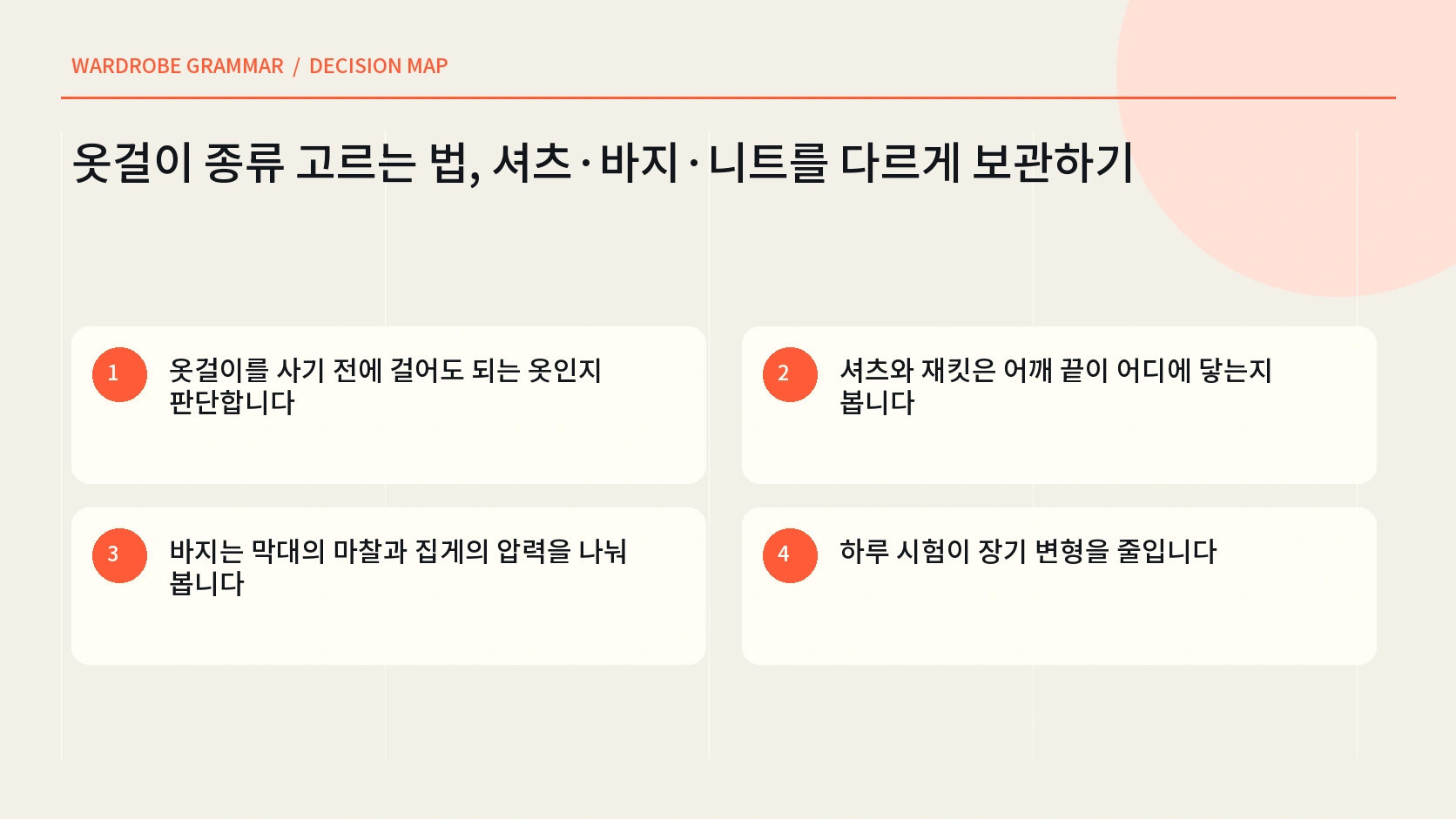 WARDROBE GRAMMAR / DECISION MAP

옷걸이 종류 고르는 법, 셔츠·바지·니트를 다르게 보관하기

1
옷걸이를 사기 전에 걸어도 되는 옷인지 판단합니다

2
셔츠와 재킷은 어깨 끝이 어디에 닿는지 봅니다

3
바지는 막대의 마찰과 집게의 압력을 나눠 봅니다

4
하루 시험이 장기 변형을 줄입니다